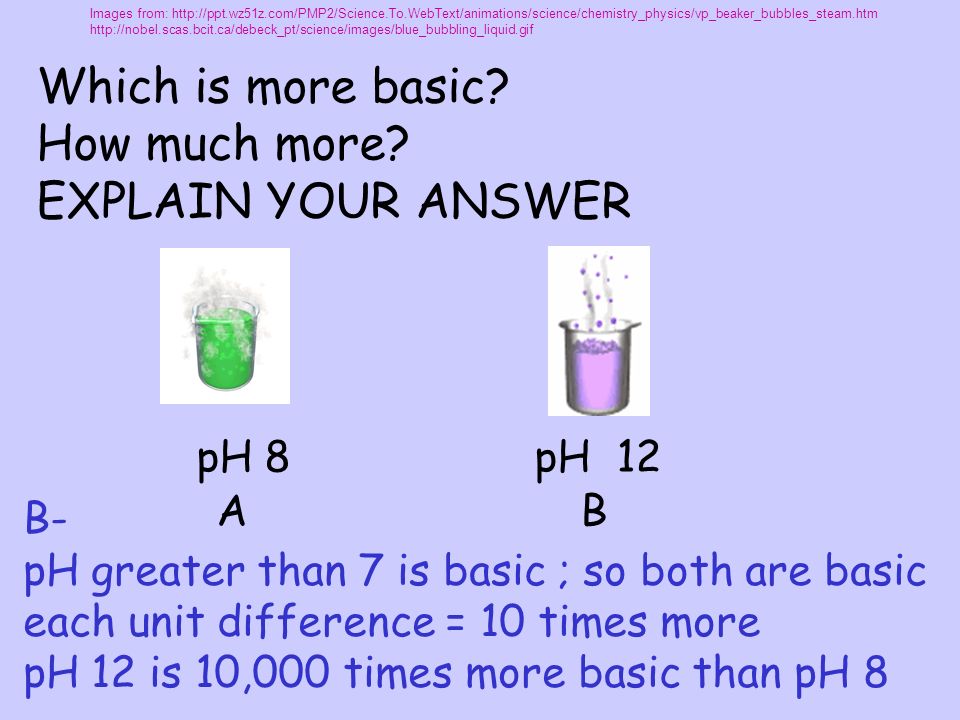 Images from: http://ppt.wz51z.com/PMP2/Science.To.WebText/animations/science/chemistry_physics/vp_beaker_bubbles_steam.htm
http://nobel.scas.bcit.ca/debeck_pt/science/images/blue_bubbling_liquid.gif

Which is more basic?
How much more?
EXPLAIN YOUR ANSWER

pH 8
A

pH 12
B

B-
pH greater than 7 is basic ; so both are basic
each unit difference = 10 times more
pH 12 is 10,000 times more basic than pH 8